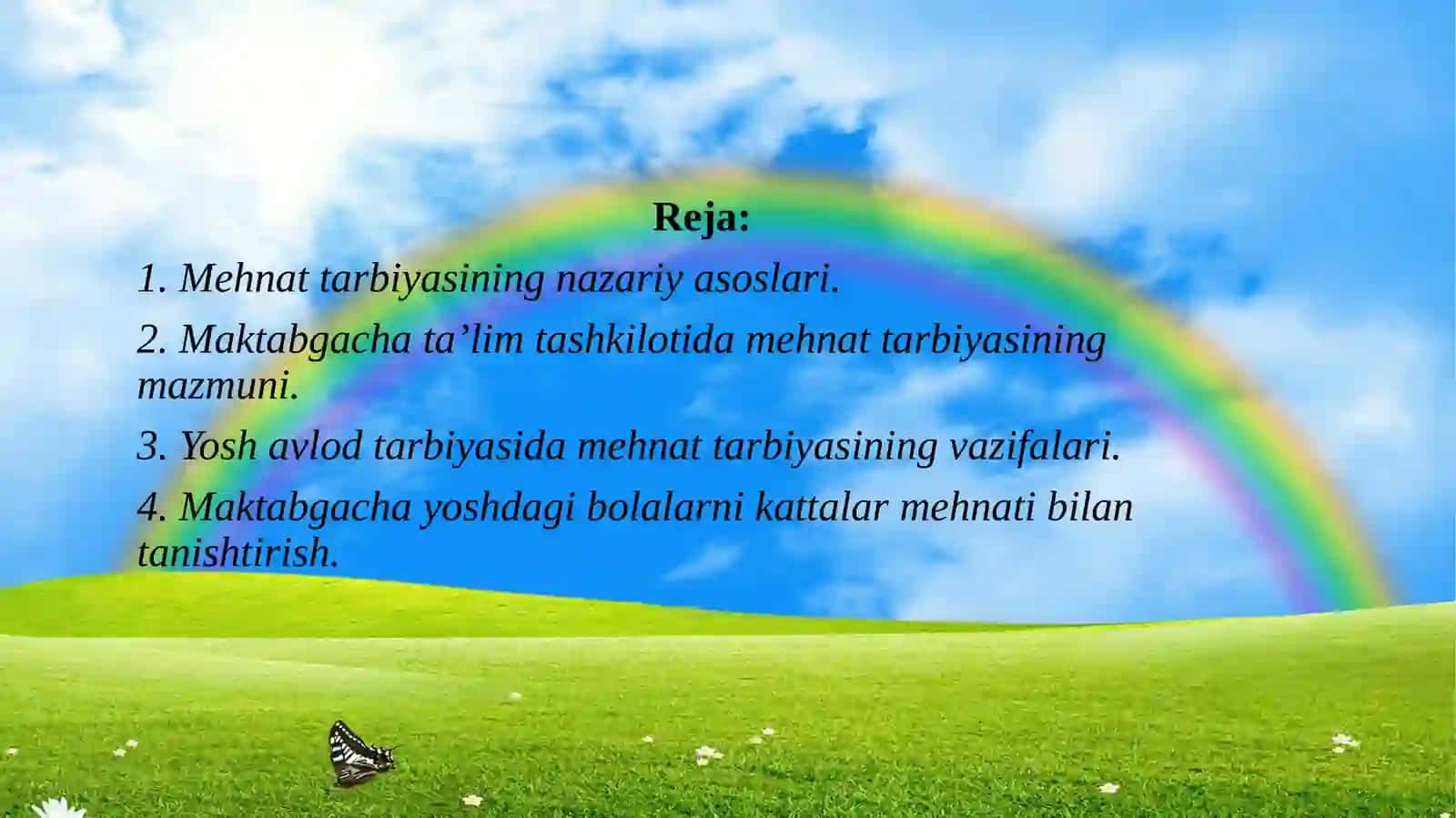 Reja:

1. Mehnat tarbiyasining nazariy asoslari.

2. Maktabgacha ta’lim tashkilotida mehnat tarbiyasining mazmuni.

3. Yosh avlod tarbiyasida mehnat tarbiyasining vazifalari.

4. Maktabgacha yoshdagi bolalarni kattalar mehnati bilan tanishtirish.